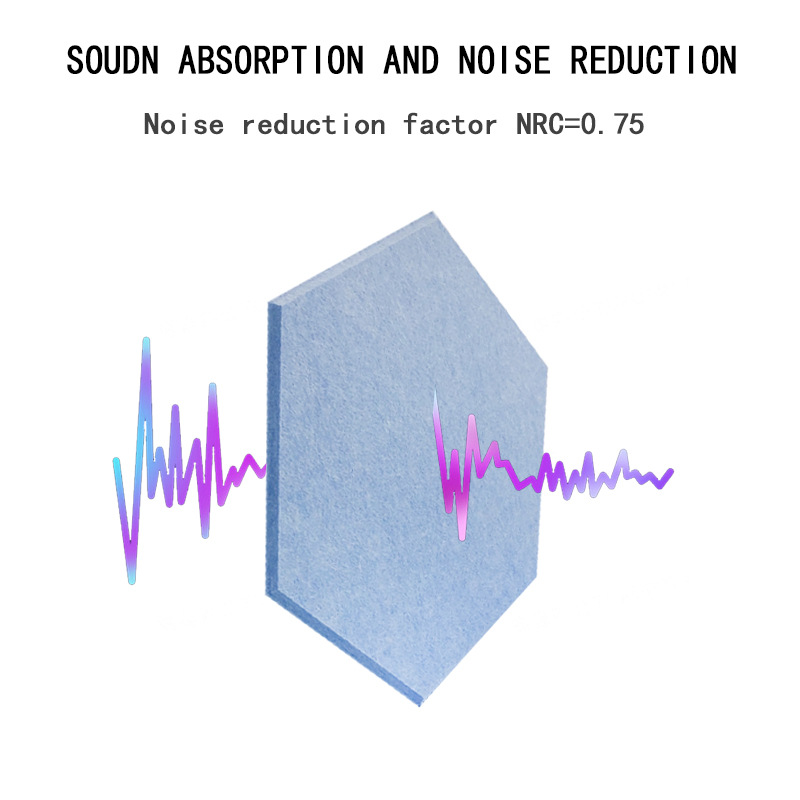 SOUDN ABSORPTION AND NOISE REDUCTION

Noise reduction factor NRC=0.75